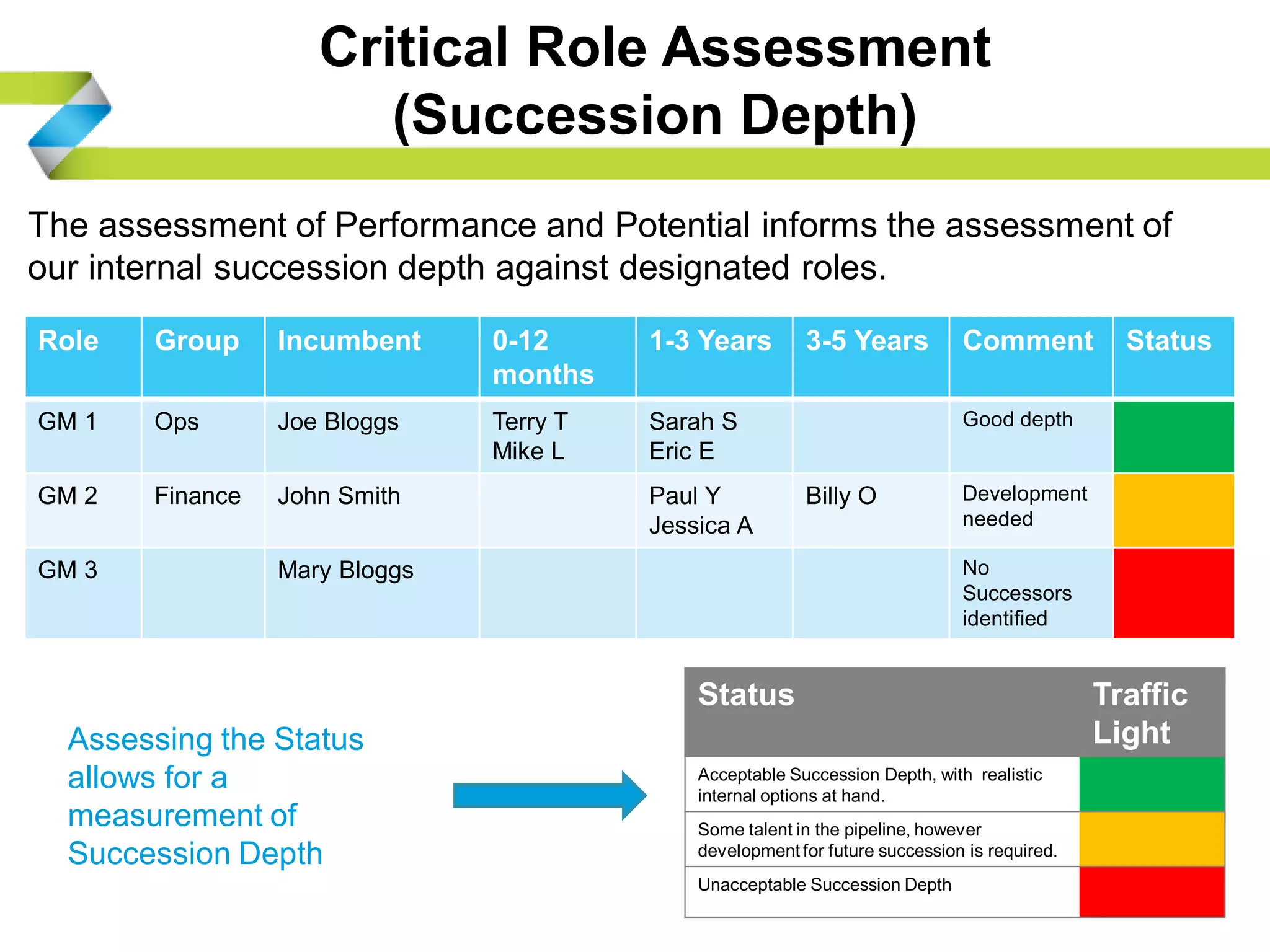 Critical Role Assessment (Succession Depth)

The assessment of Performance and Potential informs the assessment of our internal succession depth against designated roles.

| Role | Group | Incumbent | 0-12 months | 1-3 Years | 3-5 Years | Comment | Status |
|---|---|---|---|---|---|---|---|
| GM 1 | Ops | Joe Bloggs | Terry T Mike L | Sarah S Eric E | | Good depth | |
| GM 2 | Finance | John Smith | | Paul Y Jessica A | Billy O | Development needed | |
| GM 3 | | Mary Bloggs | | | | No Successors identified | |

Assessing the Status allows for a measurement of Succession Depth

| Status | Traffic Light |
|---|---|
| Acceptable Succession Depth, with realistic internal options at hand. | |
| Some talent in the pipeline, however development for future succession is required. | |
| Unacceptable Succession Depth | |